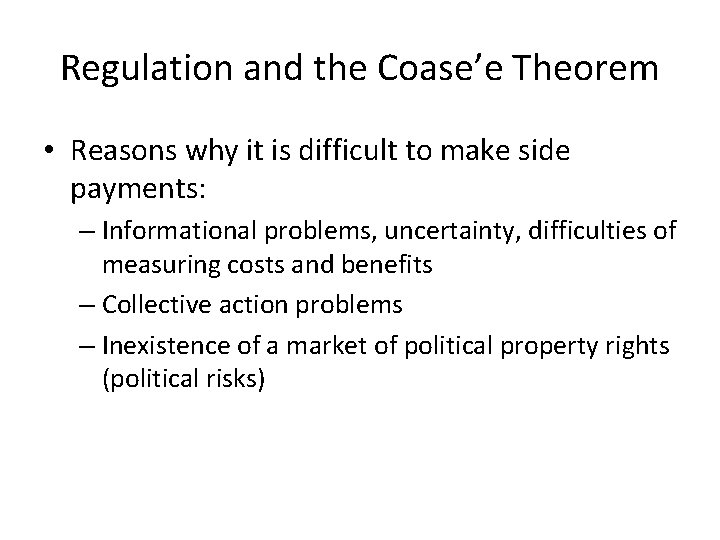 Regulation and the Coase’e Theorem

• Reasons why it is difficult to make side payments:
– Informational problems, uncertainty, difficulties of measuring costs and benefits
– Collective action problems
– Inexistence of a market of political property rights (political risks)